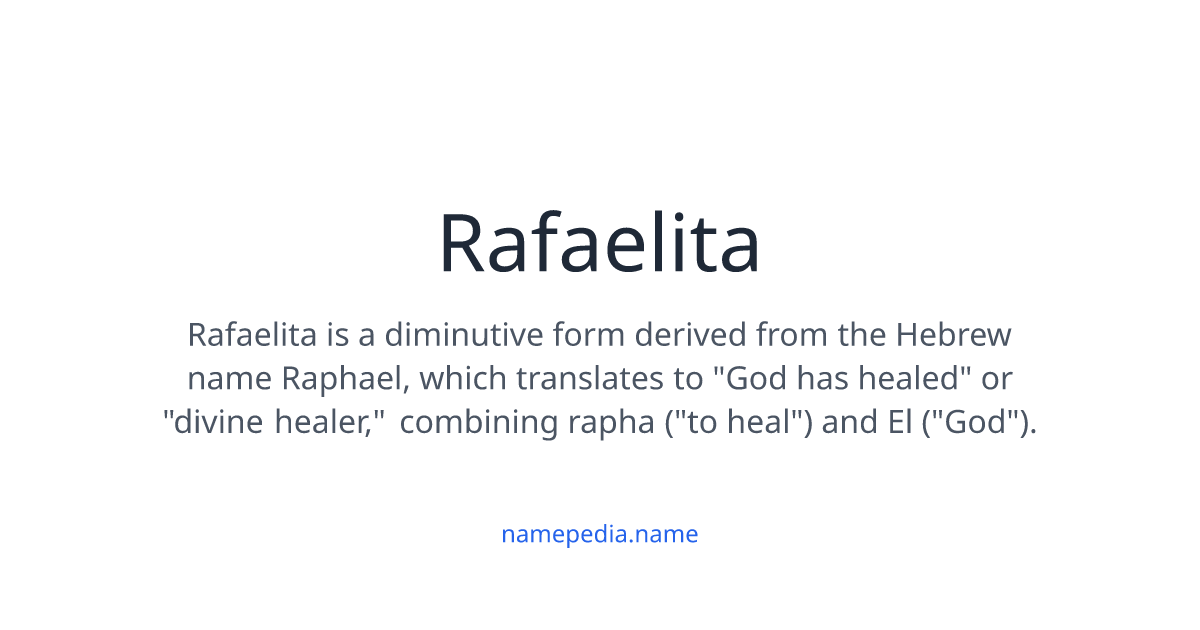 Rafaelita

Rafaelita is a diminutive form derived from the Hebrew name Raphael, which translates to "God has healed" or "divine healer," combining rapha ("to heal") and El ("God").

namepedia.name